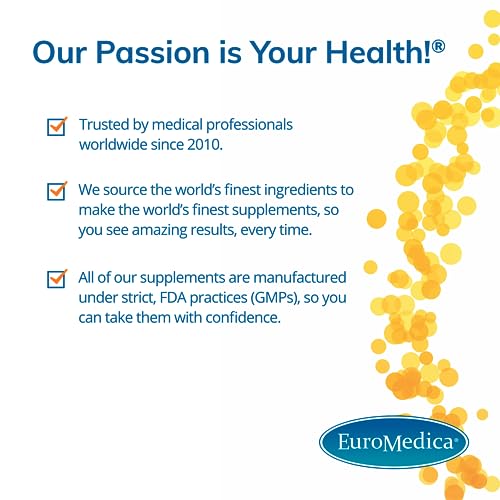 Our Passion is Your Health!®

Trusted by medical professionals worldwide since 2010.

We source the world's finest ingredients to make the world's finest supplements, so you see amazing results, every time.

All of our supplements are manufactured under strict, FDA practices (GMPs), so you can take them with confidence.

EuroMedica®